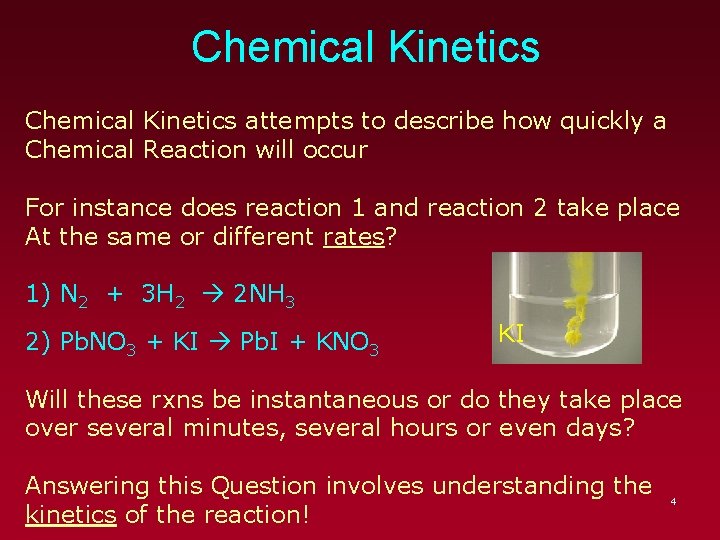 Chemical Kinetics

Chemical Kinetics attempts to describe how quickly a Chemical Reaction will occur

For instance does reaction 1 and reaction 2 take place At the same or different rates?

1) $N_2 + 3H_2 \rightarrow 2NH_3$

2) $PbNO_3 + KI \rightarrow PbI + KNO_3$

KI

Will these rxns be instantaneous or do they take place over several minutes, several hours or even days?

Answering this Question involves understanding the kinetics of the reaction!

4